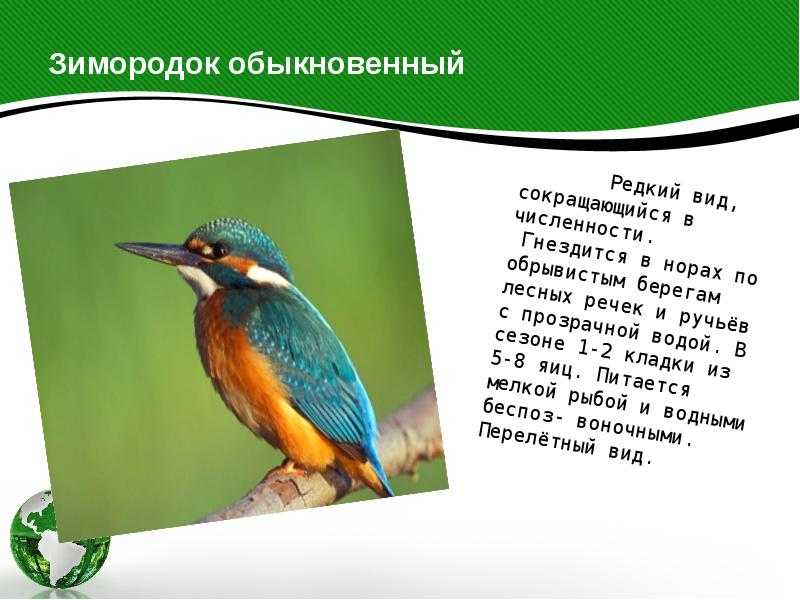 Зимородок обыкновенный

Редкий вид, сокращающийся в численности. Гнездится в норах по обрывистым берегам лесных речек и ручьёв с прозрачной водой. В сезоне 1-2 кладки из 5-8 яиц. Питается мелкой рыбой и водными беспоз- воночными. Перелётный вид.